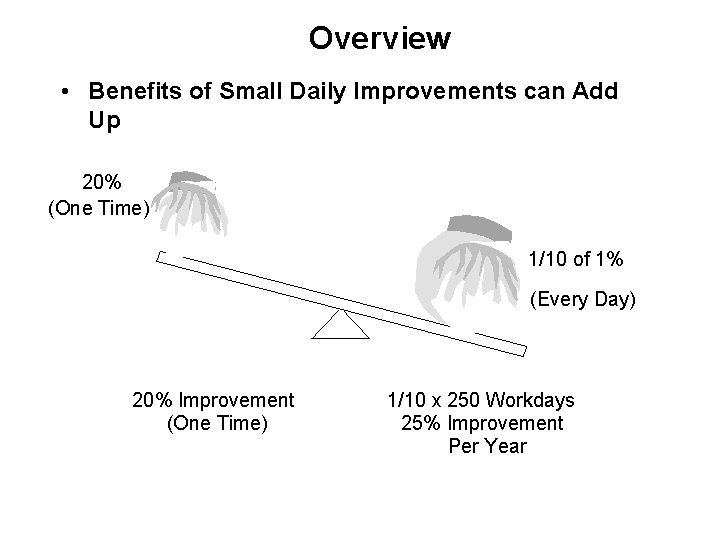 Overview

• Benefits of Small Daily Improvements can Add Up

20%
(One Time)

1/10 of 1%

(Every Day)

20% Improvement
(One Time)

1/10 x 250 Workdays
25% Improvement
Per Year